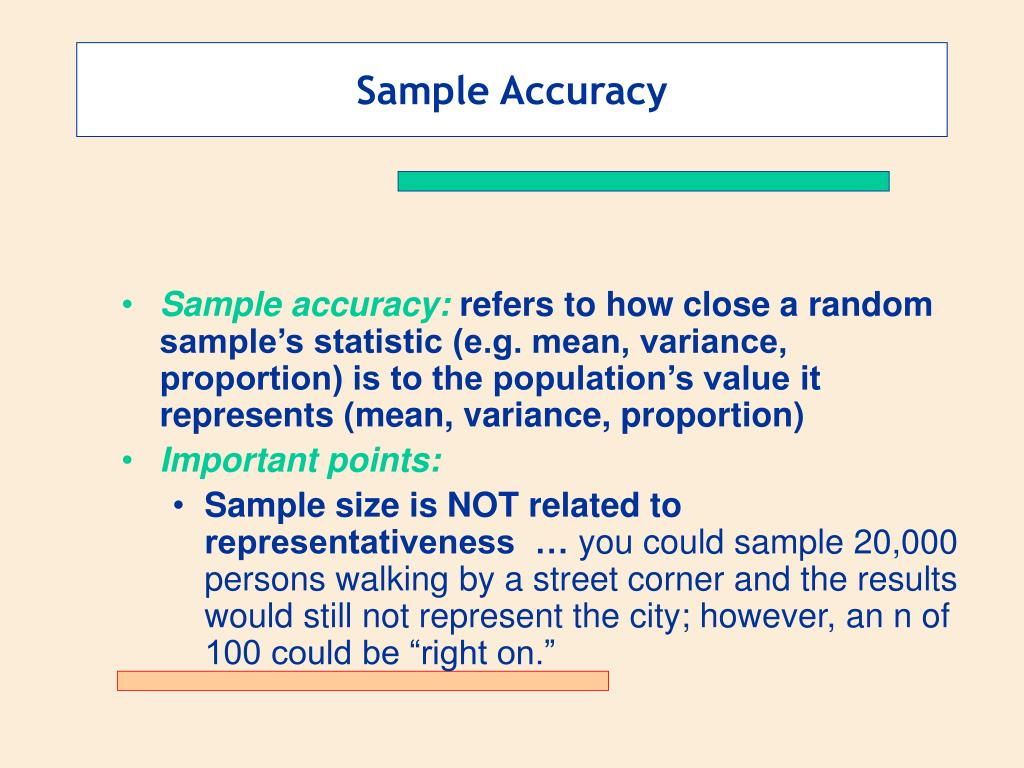 Sample Accuracy

• Sample accuracy: refers to how close a random sample's statistic (e.g. mean, variance, proportion) is to the population's value it represents (mean, variance, proportion)

• Important points:

• Sample size is NOT related to representativeness … you could sample 20,000 persons walking by a street corner and the results would still not represent the city; however, an n of 100 could be "right on."